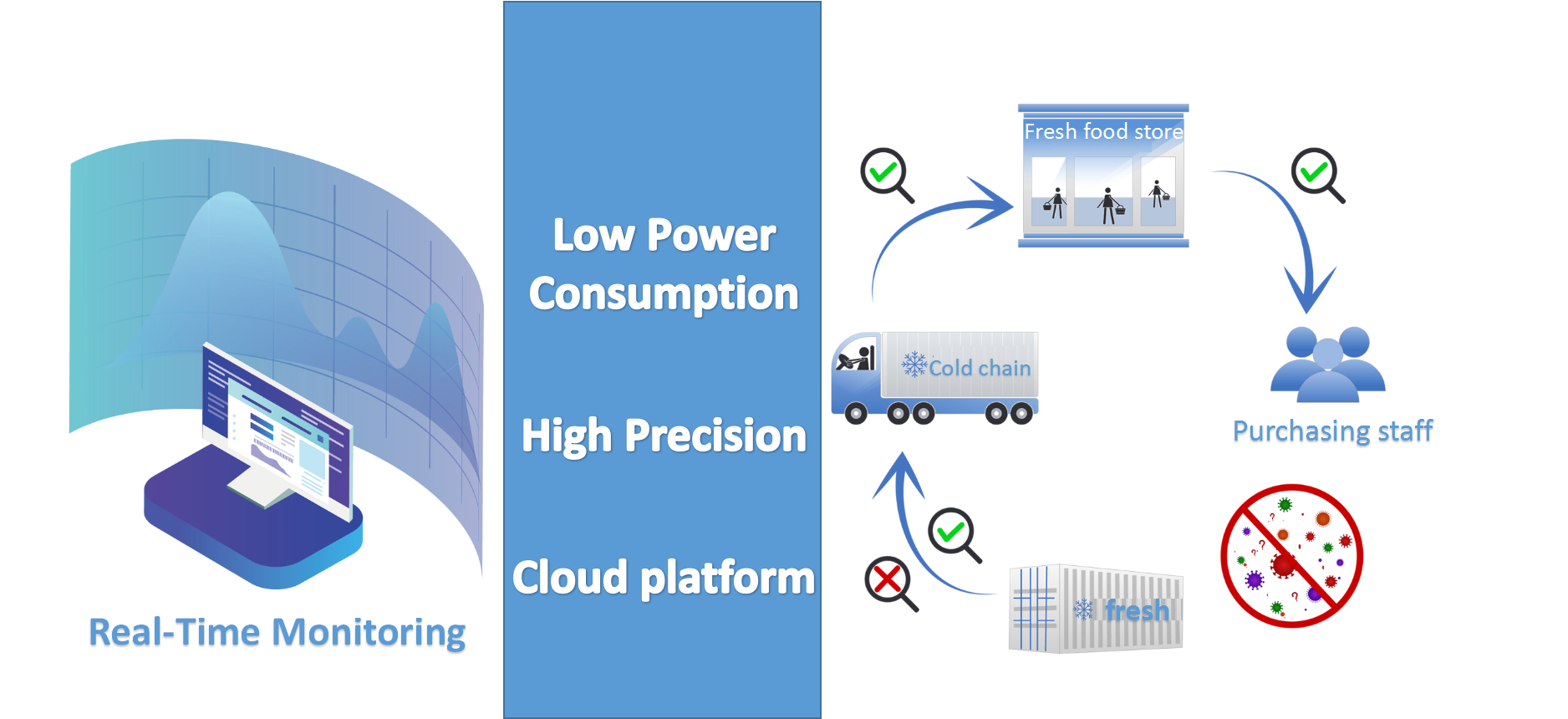 Real-Time Monitoring

Low Power Consumption

High Precision

Cloud platform

Fresh food store

Cold chain

Purchasing staff

fresh